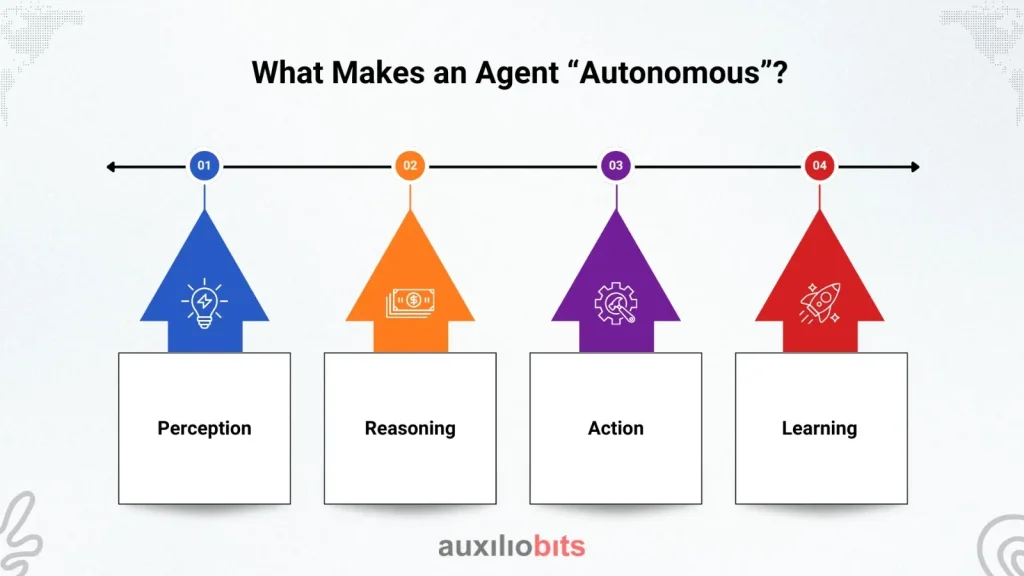 What Makes an Agent “Autonomous”?

01

02

03

04

Perception

Reasoning

Action

Learning

auxiliobits